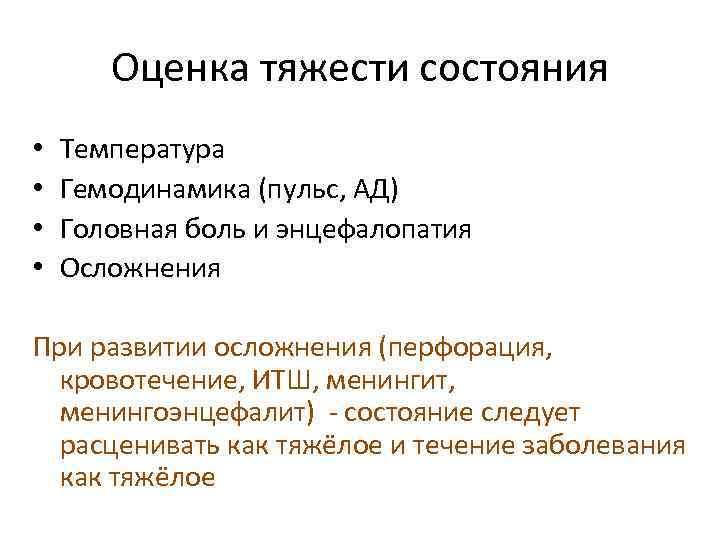 Оценка тяжести состояния

• Температура
• Гемодинамика (пульс, АД)
• Головная боль и энцефалопатия
• Осложнения

При развитии осложнения (перфорация, кровотечение, ИТШ, менингит, менингоэнцефалит) - состояние следует расценивать как тяжёлое и течение заболевания как тяжёлое